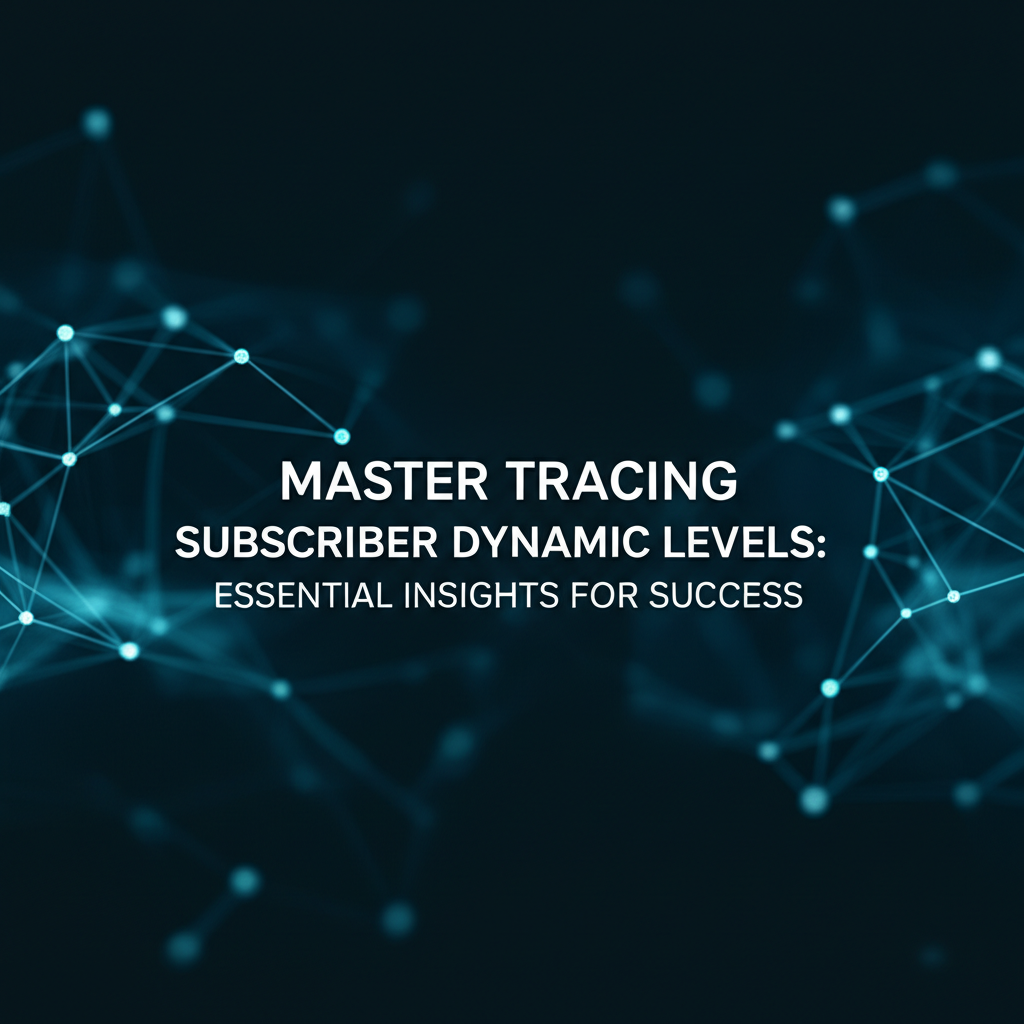 MASTER TRACING
SUBSCRIBER DYNAMIC LEVELS:
ESSENTIAL INSIGHTS FOR SUCCESS